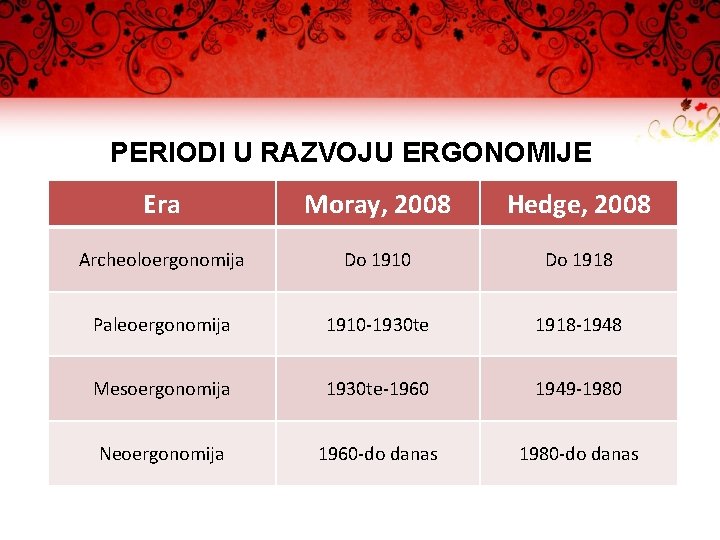 PERIODI U RAZVOJU ERGONOMIJE

| Era | Moray, 2008 | Hedge, 2008 |
|---|---|---|
| Archeoloergonomija | Do 1910 | Do 1918 |
| Paleoergonomija | 1910-1930te | 1918-1948 |
| Mesoergonomija | 1930te-1960 | 1949-1980 |
| Neoergonomija | 1960-do danas | 1980-do danas |